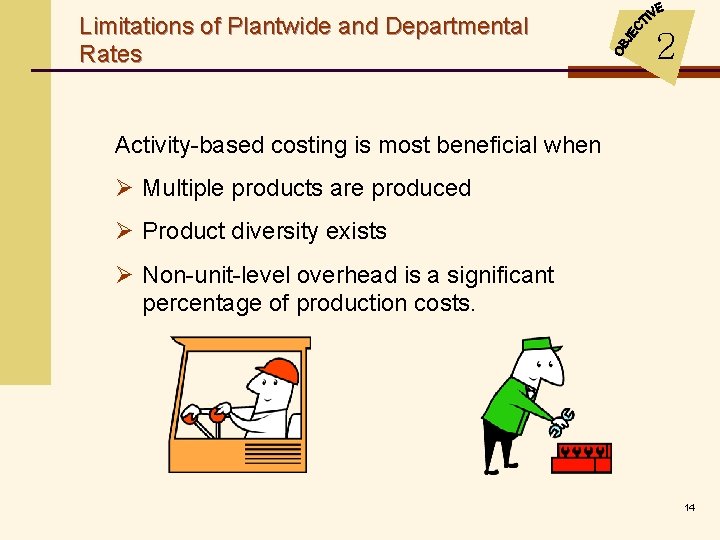 Limitations of Plantwide and Departmental Rates

OBJECTIVE 2

Activity-based costing is most beneficial when

➢ Multiple products are produced

➢ Product diversity exists

➢ Non-unit-level overhead is a significant percentage of production costs.

14